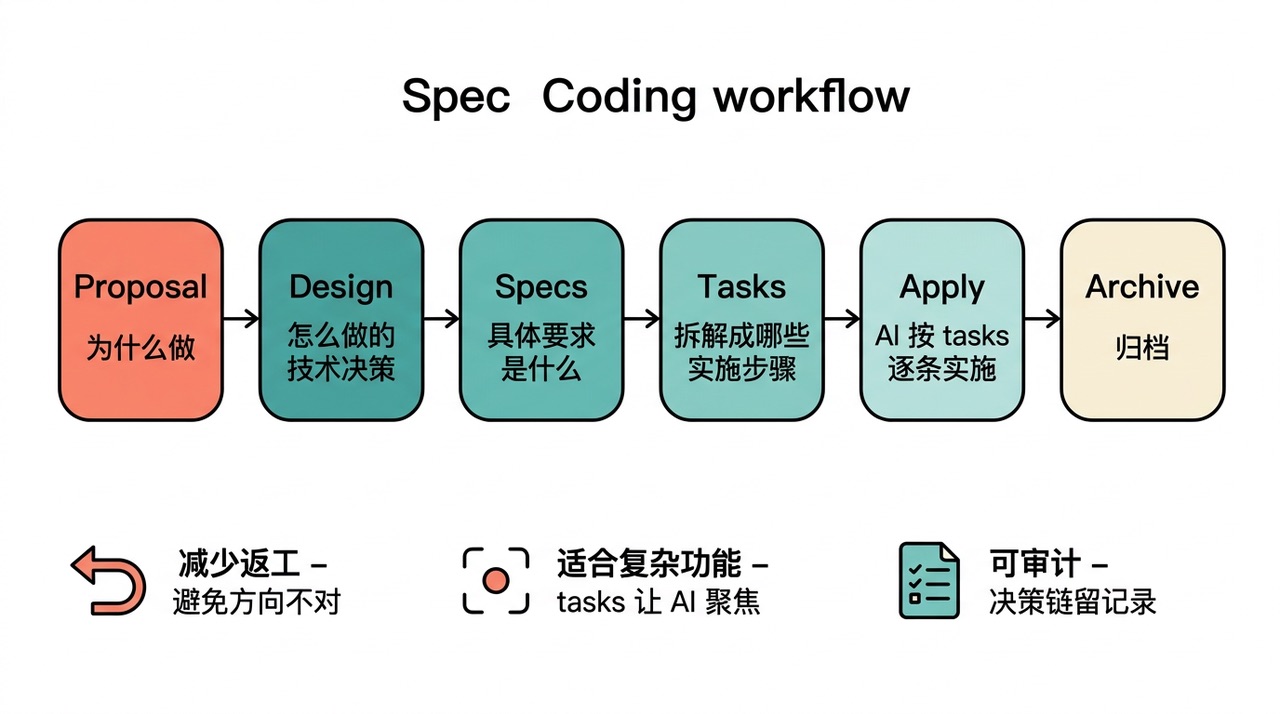 Spec Coding workflow

Proposal
为什么做

Design
怎么做的技术决策

Specs
具体要求是什么

Tasks
拆解成哪些实施步骤

Apply
AI 按 tasks 逐条实施

Archive
归档

减少返工 –
避免方向不对

适合复杂功能 –
tasks 让 AI 聚焦

可审计 –
决策链留记录